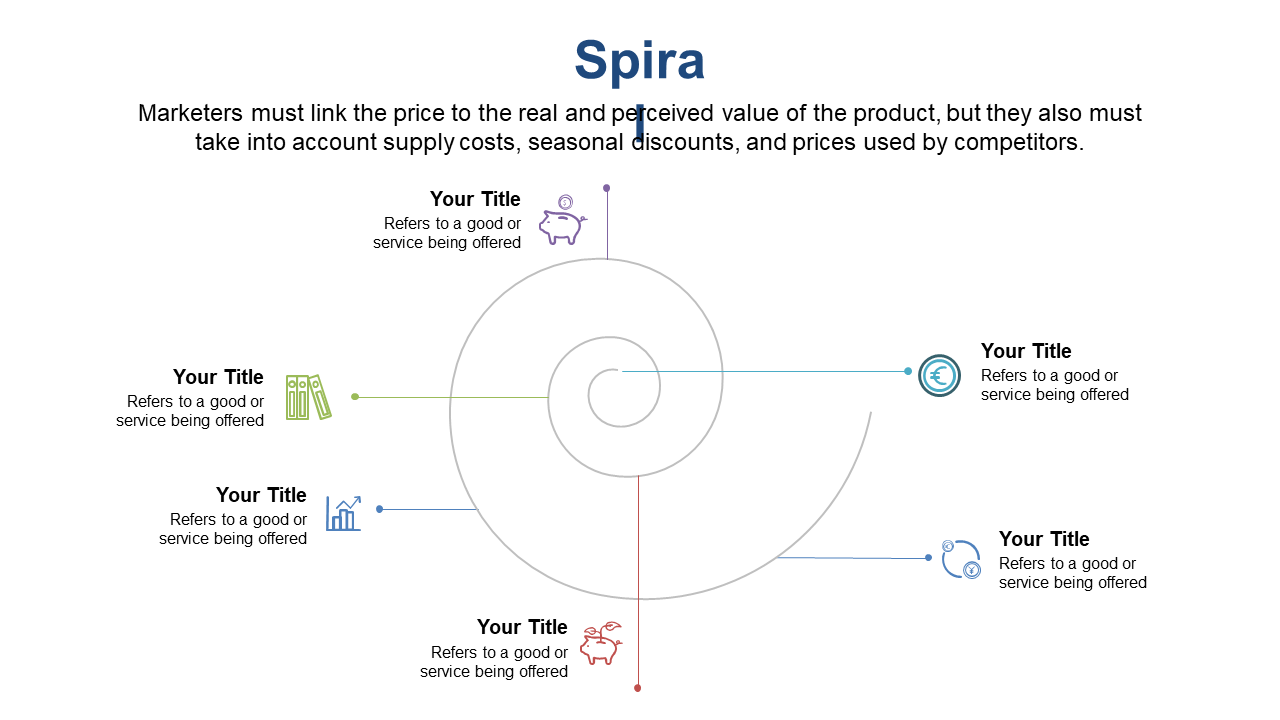 Spira
l

Marketers must link the price to the real and perceived value of the product, but they also must take into account supply costs, seasonal discounts, and prices used by competitors.

Your Title
Refers to a good or service being offered

Your Title
Refers to a good or service being offered

Your Title
Refers to a good or service being offered

Your Title
Refers to a good or service being offered

Your Title
Refers to a good or service being offered

Your Title
Refers to a good or service being offered